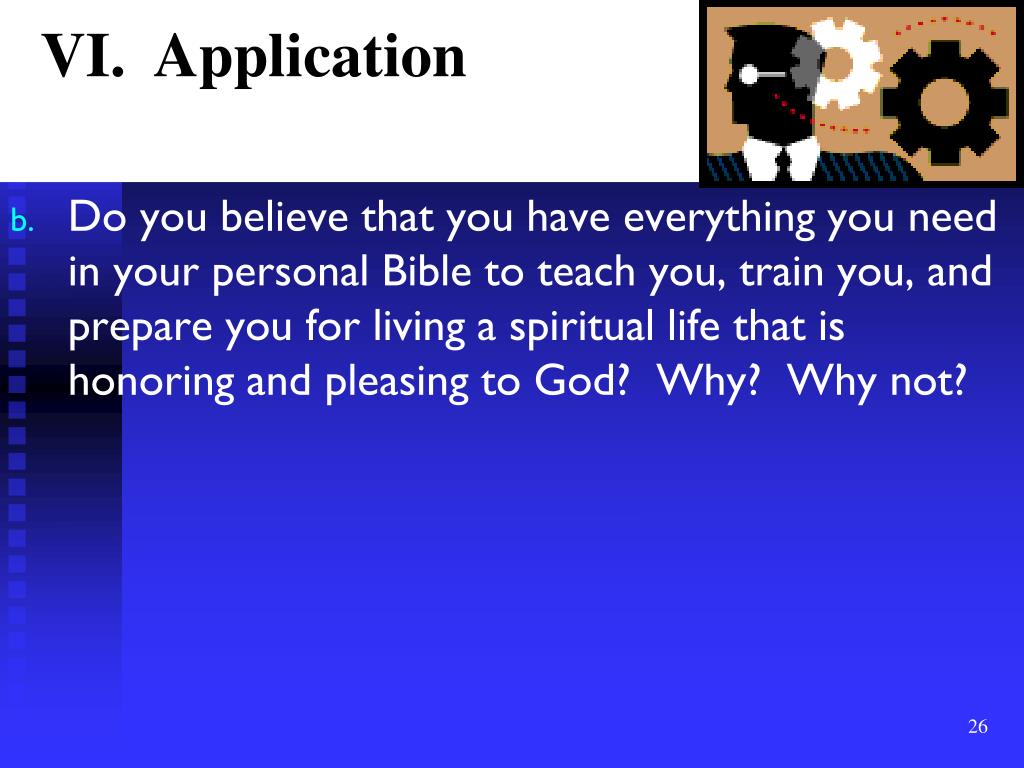 VI. Application

b. Do you believe that you have everything you need in your personal Bible to teach you, train you, and prepare you for living a spiritual life that is honoring and pleasing to God? Why? Why not?

26